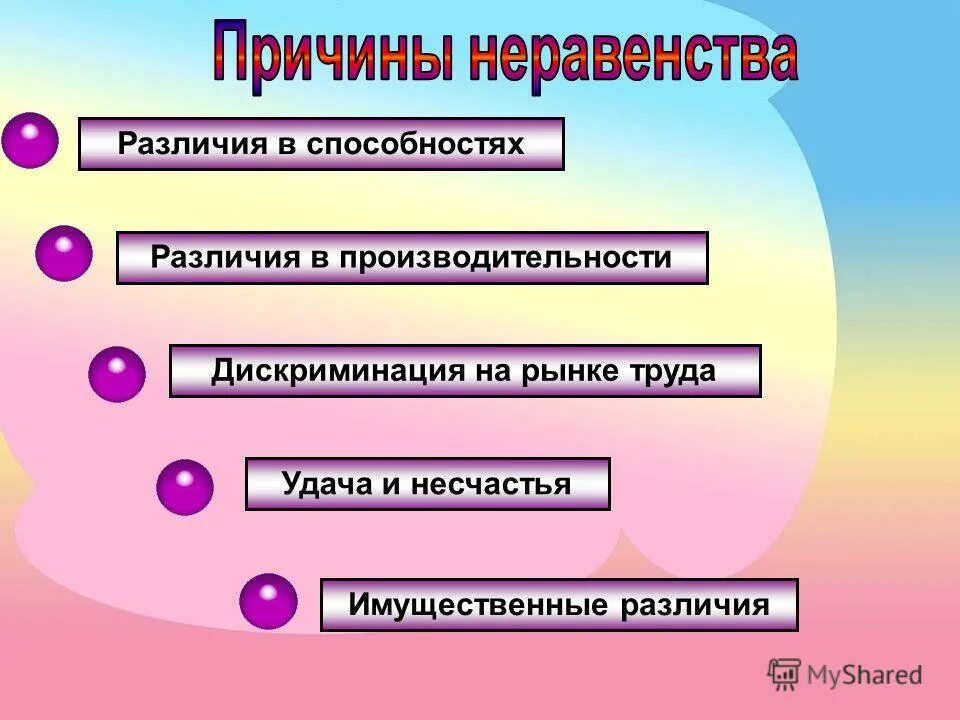 Причины неравенства

Различия в способностях

Различия в производительности

Дискриминация на рынке труда

Удача и несчастья

Имущественные различия

MyShared